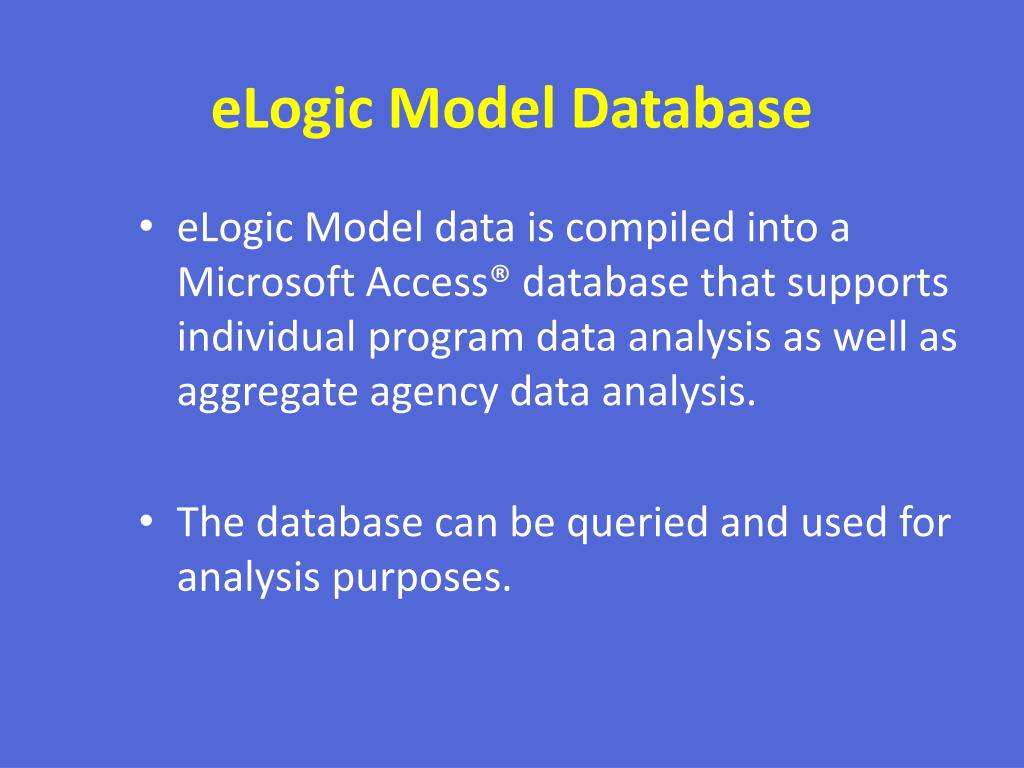 eLogic Model Database

• eLogic Model data is compiled into a Microsoft Access® database that supports individual program data analysis as well as aggregate agency data analysis.

• The database can be queried and used for analysis purposes.